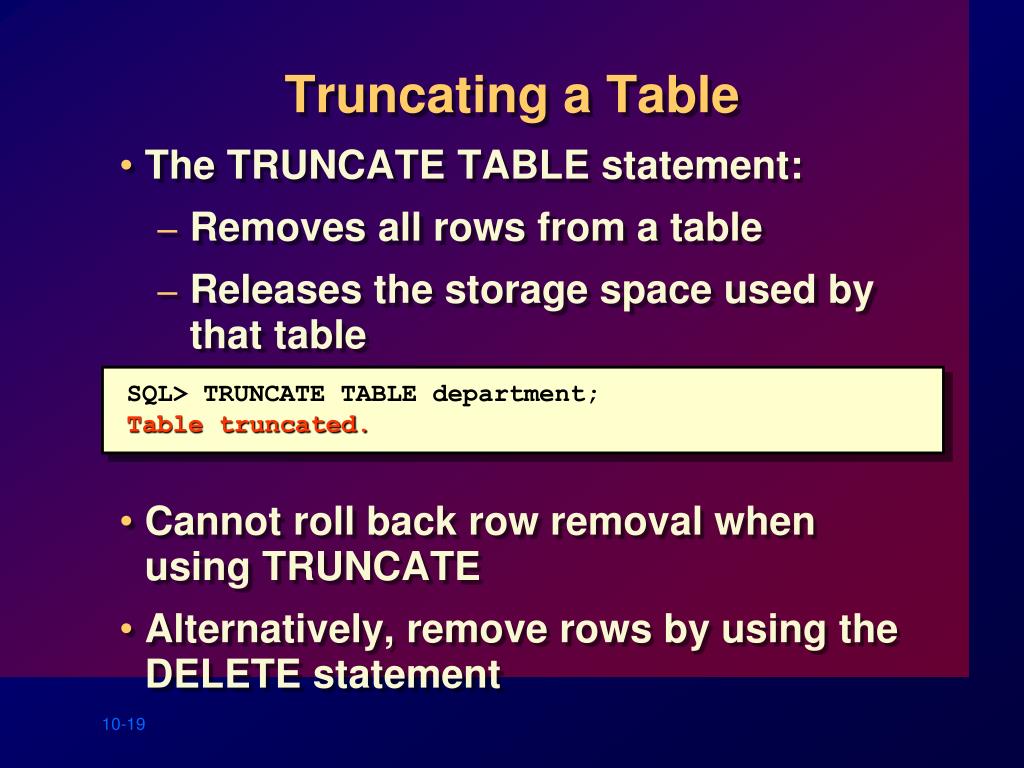 Truncating a Table

• The TRUNCATE TABLE statement:
– Removes all rows from a table
– Releases the storage space used by that table

SQL> TRUNCATE TABLE department;
Table truncated.

• Cannot roll back row removal when using TRUNCATE
• Alternatively, remove rows by using the DELETE statement

10-19